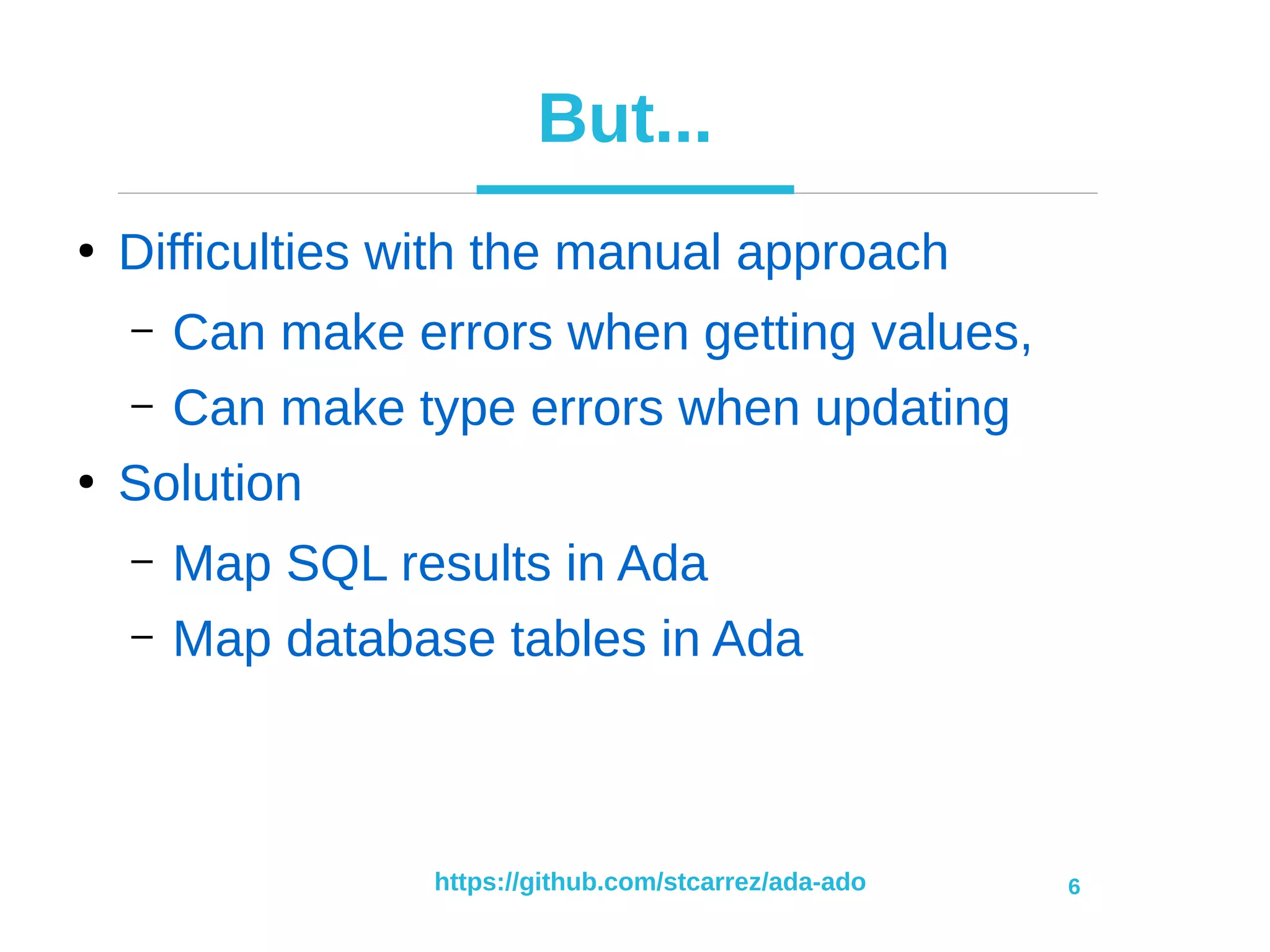 But...

• Difficulties with the manual approach
  – Can make errors when getting values,
  – Can make type errors when updating
• Solution
  – Map SQL results in Ada
  – Map database tables in Ada

https://github.com/stcarrez/ada-ado

6